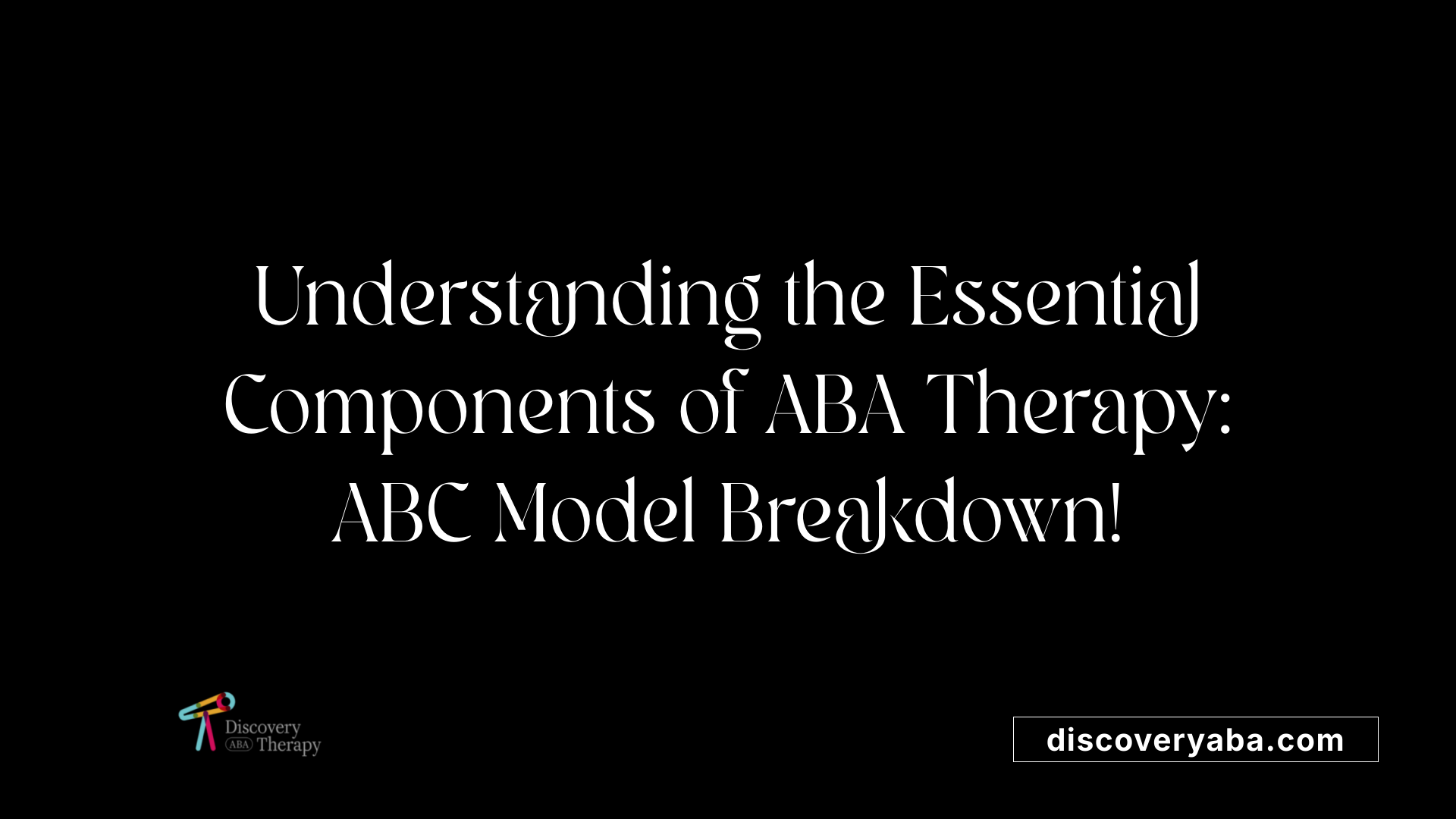 Understanding the Essential Components of ABA Therapy: ABC Model Breakdown!

Discovery ABA Therapy

discoveryaba.com